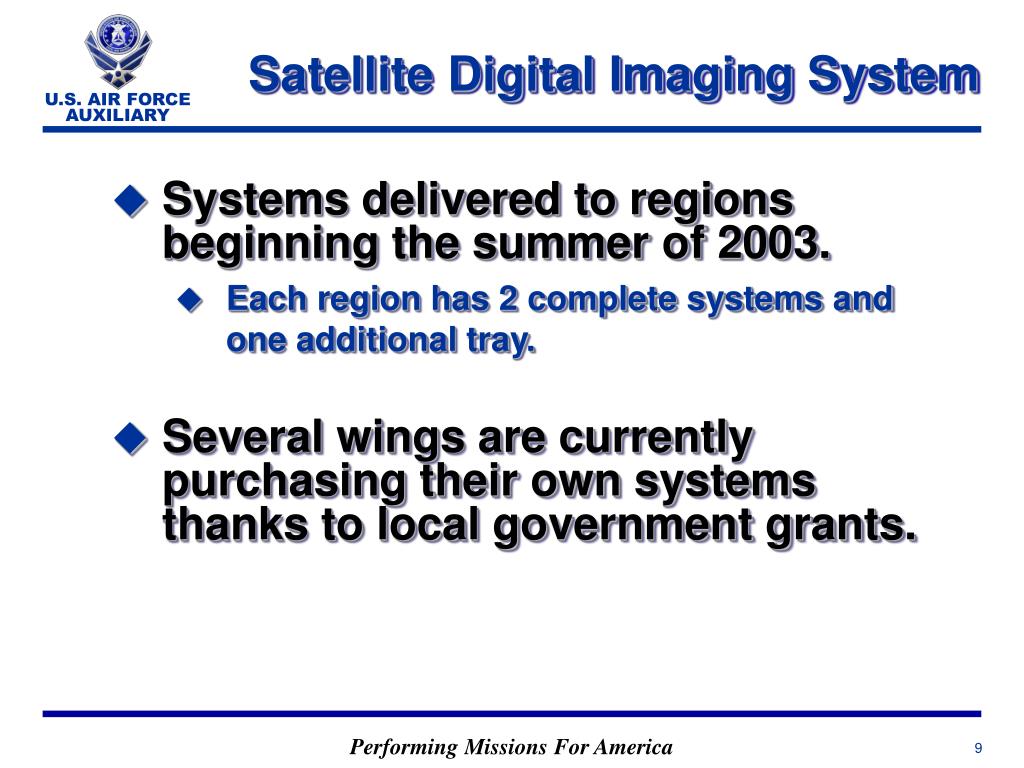 U.S. AIR FORCE
AUXILIARY

Satellite Digital Imaging System

Systems delivered to regions beginning the summer of 2003.

Each region has 2 complete systems and one additional tray.

Several wings are currently purchasing their own systems thanks to local government grants.

Performing Missions For America

9